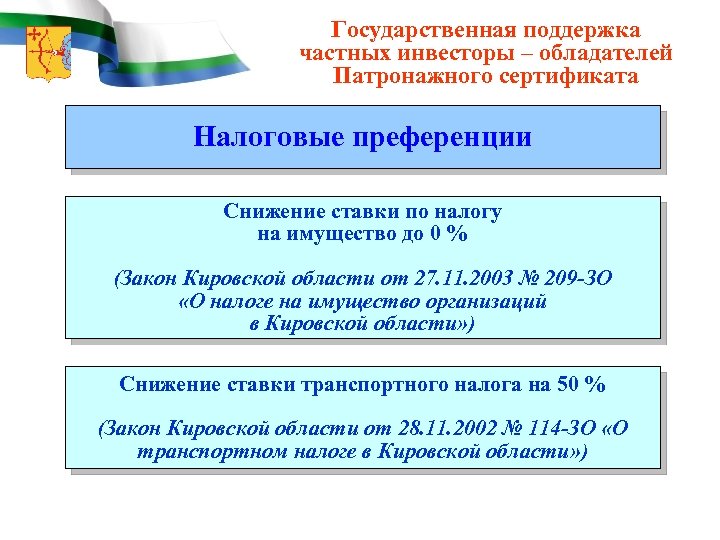 Государственная поддержка частных инвесторы – обладателей Патронажного сертификата

Налоговые преференции

Снижение ставки по налогу на имущество до 0 %

(Закон Кировской области от 27.11.2003 № 209-ЗО «О налоге на имущество организаций в Кировской области»)

Снижение ставки транспортного налога на 50 %

(Закон Кировской области от 28.11.2002 № 114-ЗО «О транспортном налоге в Кировской области»)